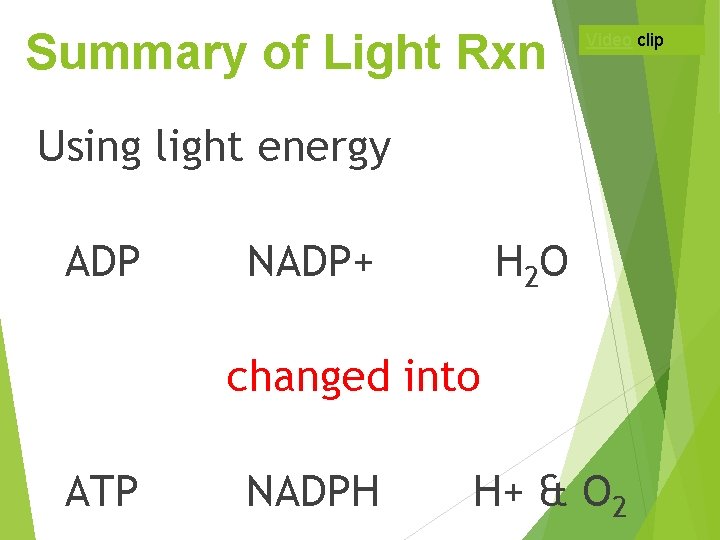 Summary of Light Rxn

Video clip

Using light energy

ADP NADP+ $H_2O$

changed into

ATP NADPH H+ & $O_2$